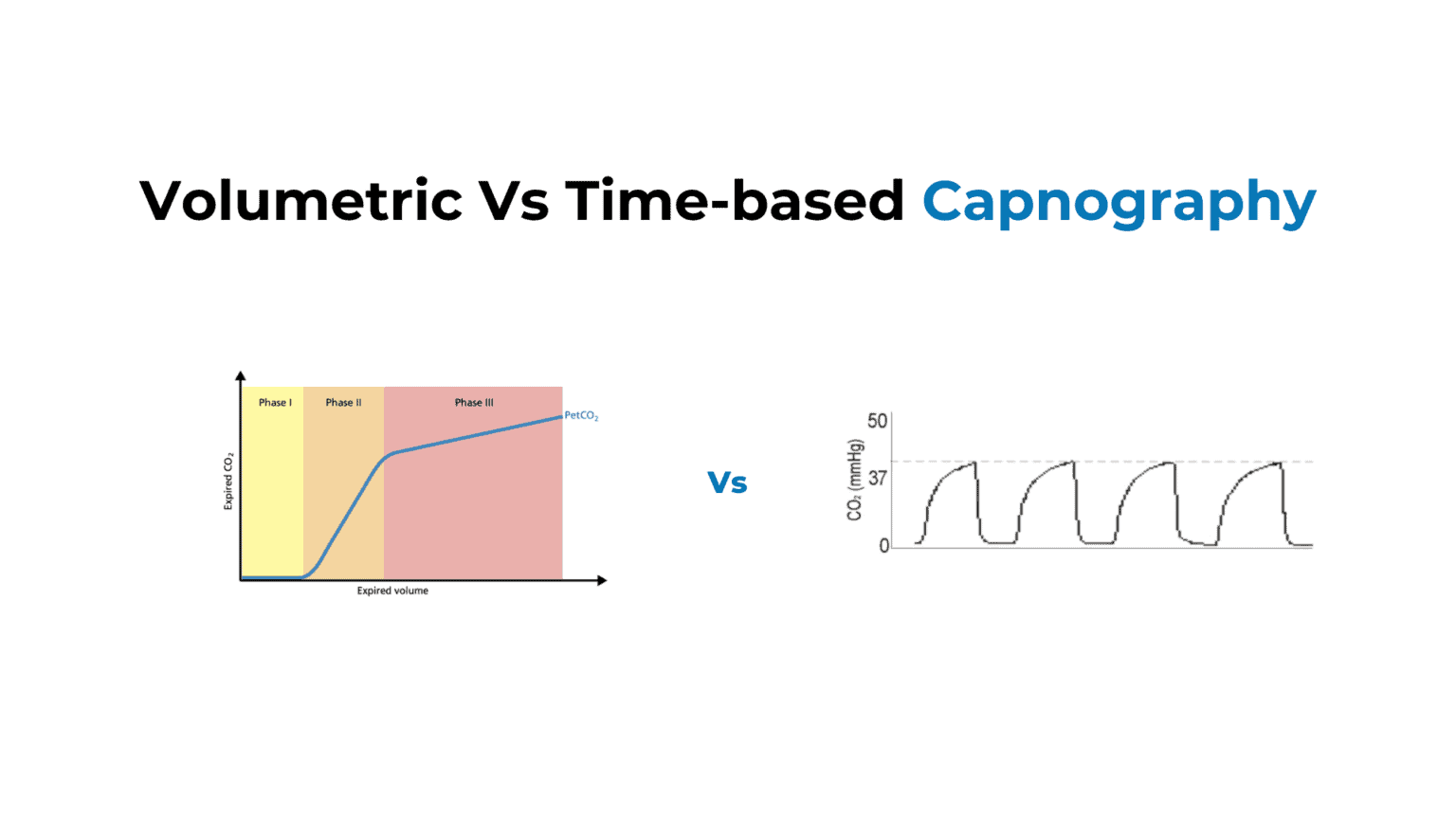 Volumetric Vs Time-based Capnography

Phase I
Phase II
Phase III
$PetCO_2$
Expired $CO_2$
Expired volume

Vs

50
37
0
$CO_2$ (mmHg)